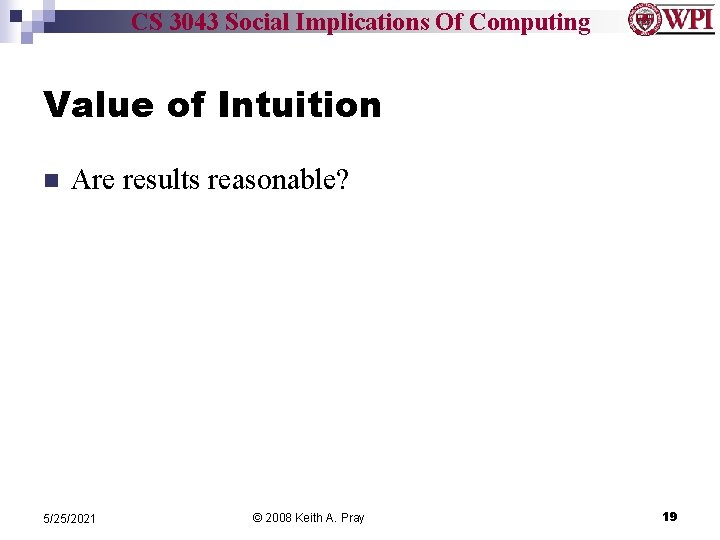 CS 3043 Social Implications Of Computing

WPI

Value of Intuition

Are results reasonable?

5/25/2021

© 2008 Keith A. Pray

19